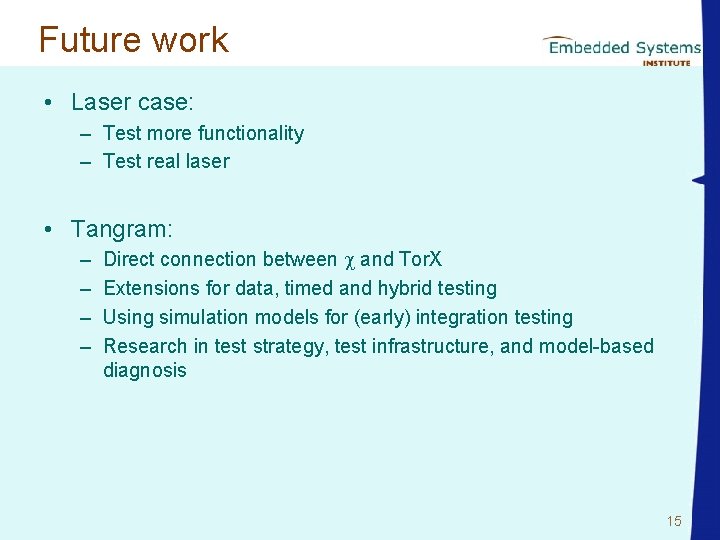 Future work

Embedded Systems
INSTITUTE

• Laser case:
– Test more functionality
– Test real laser

• Tangram:
– Direct connection between $\chi$ and TorX
– Extensions for data, timed and hybrid testing
– Using simulation models for (early) integration testing
– Research in test strategy, test infrastructure, and model-based diagnosis

15